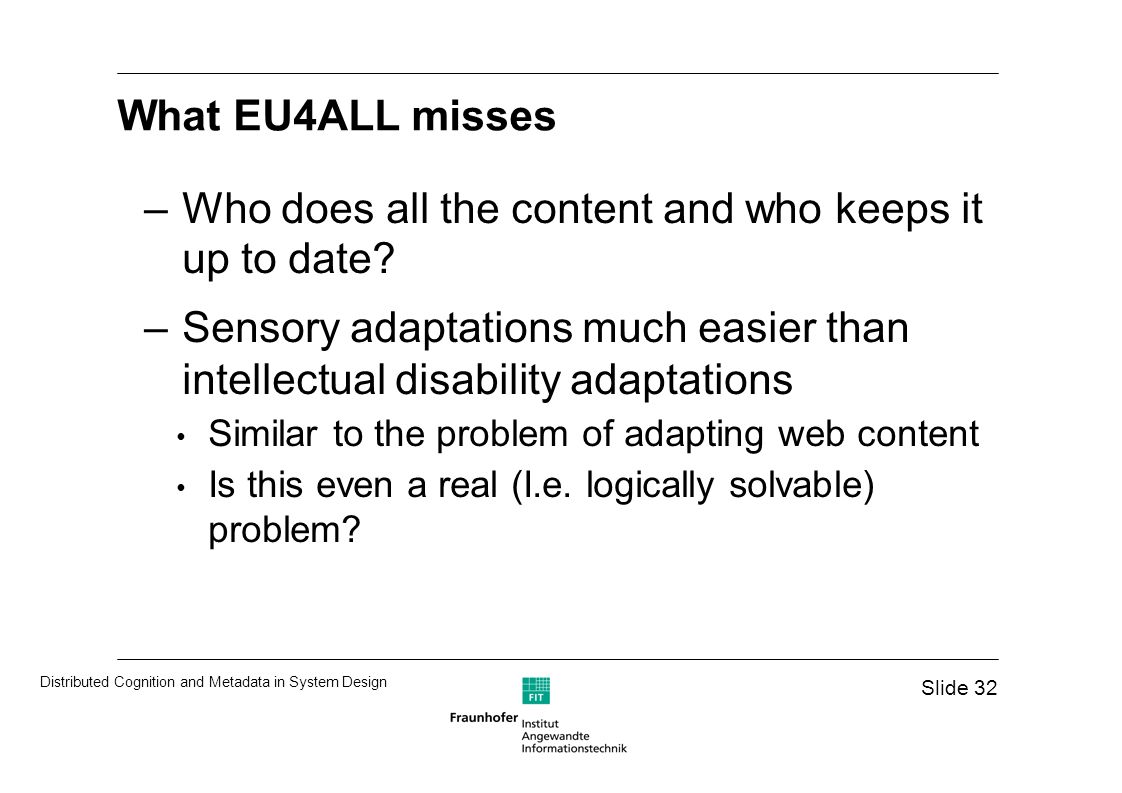 What EU4ALL misses

– Who does all the content and who keeps it up to date?

– Sensory adaptations much easier than intellectual disability adaptations

• Similar to the problem of adapting web content

• Is this even a real (I.e. logically solvable) problem?

Distributed Cognition and Metadata in System Design

Slide 32

FIT

Fraunhofer Institut Angewandte Informationstechnik